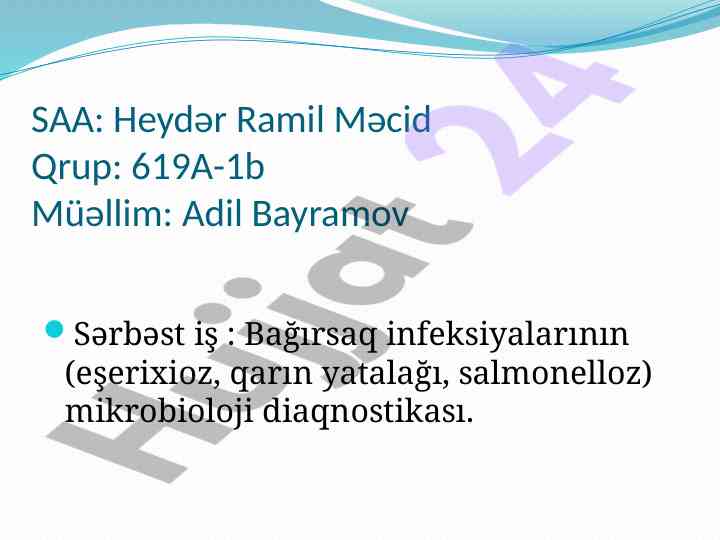 SAA: Heydər Ramil Məcid
Qrup: 619A-1b
Müəllim: Adil Bayramov

Sərbəst iş : Bağırsaq infeksiyalarının (eşerixioz, qarın yatalağı, salmonelloz) mikrobioloji diaqnostikası.

Hüjjat 24